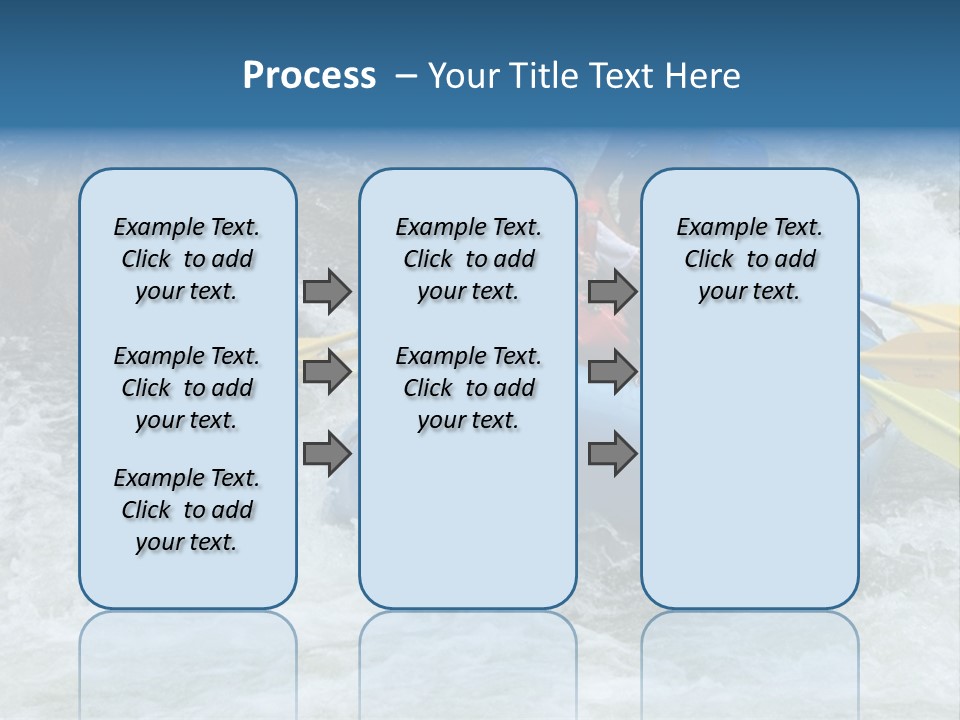 Process – Your Title Text Here

Example Text. Click to add your text.

Example Text. Click to add your text.

Example Text. Click to add your text.

Example Text. Click to add your text.

Example Text. Click to add your text.

Example Text. Click to add your text.